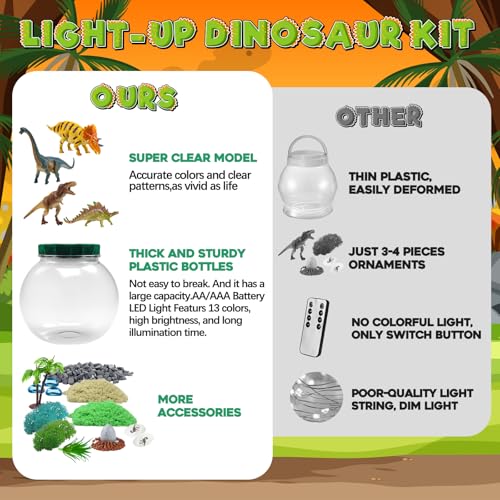 LIGHT-UP DINOSAUR KIT

OURS

SUPER CLEAR MODEL
Accurate colors and clear patterns,as vivid as life

THICK AND STURDY PLASTIC BOTTLES
Not easy to break. And it has a large capacity.AA/AAA Battery LED Light Featurs 13 colors, high brightness, and long illumination time.

MORE ACCESSORIES

OTHER

THIN PLASTIC, EASILY DEFORMED

JUST 3-4 PIECES ORNAMENTS

NO COLORFUL LIGHT, ONLY SWITCH BUTTON

POOR-QUALITY LIGHT STRING, DIM LIGHT